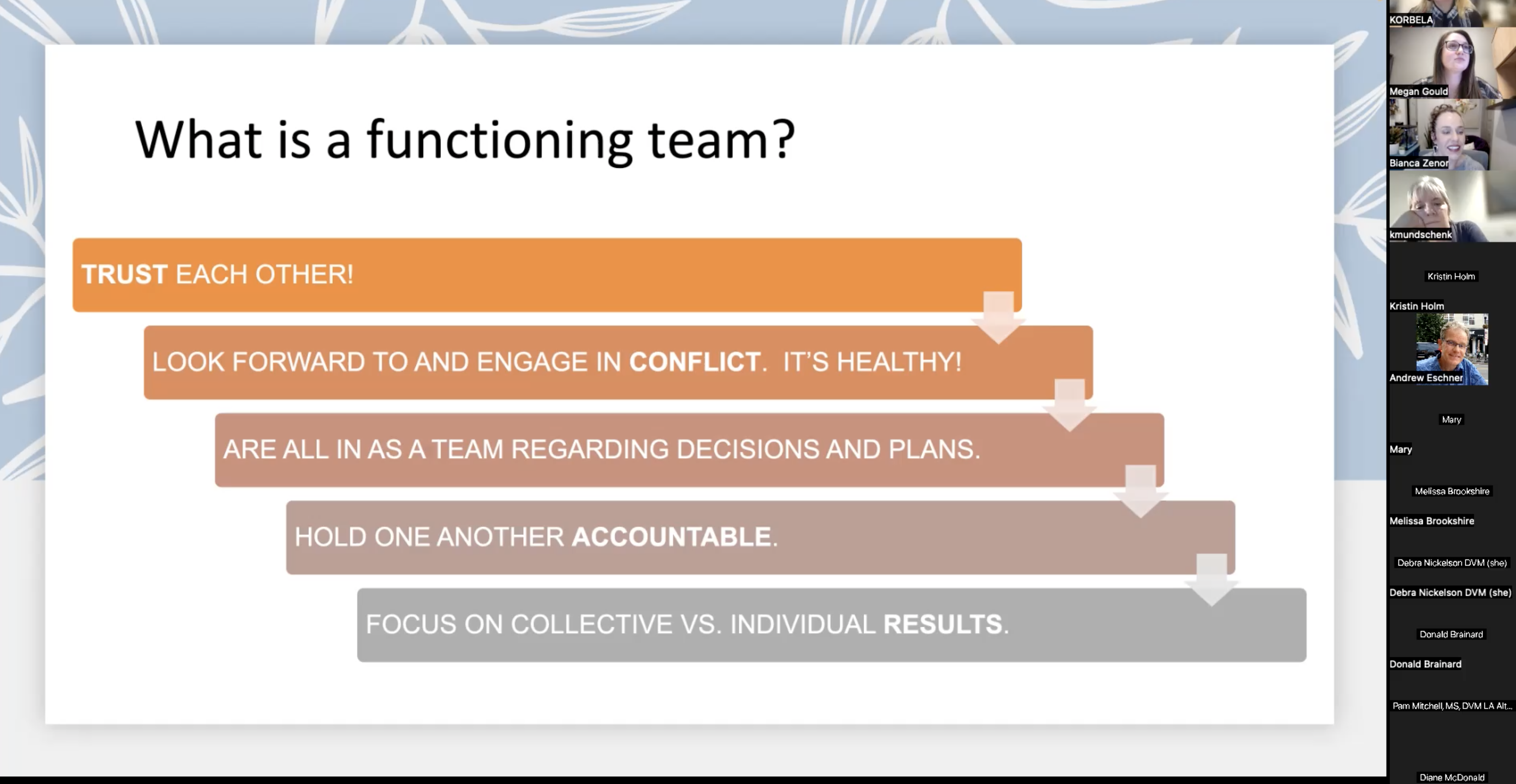 What is a functioning team?

TRUST EACH OTHER!

LOOK FORWARD TO AND ENGAGE IN CONFLICT. IT'S HEALTHY!

ARE ALL IN AS A TEAM REGARDING DECISIONS AND PLANS.

HOLD ONE ANOTHER ACCOUNTABLE.

FOCUS ON COLLECTIVE VS. INDIVIDUAL RESULTS.

KORBELA

Megan Gould

Bianca Zenor

kmundschenk

Kristin Holm

Kristin Holm

Andrew Eschner

Mary

Mary

Melissa Brookshire

Melissa Brookshire

Debra Nickelson DVM (she)

Debra Nickelson DVM (she)

Donald Brainard

Donald Brainard

Pam Mitchell, MS, DVM LA Alt...

Diane McDonald